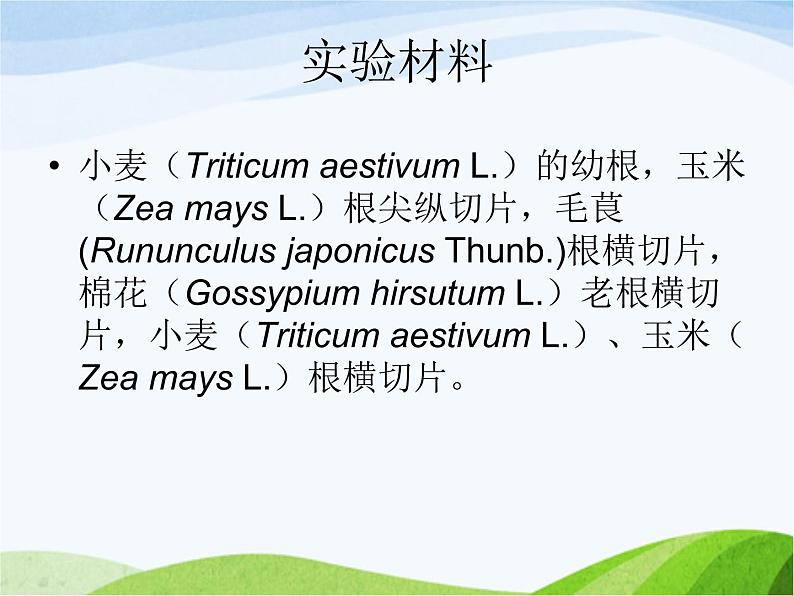 实验材料

• 小麦（Triticum aestivum L.）的幼根，玉米（Zea mays L.）根尖纵切片，毛茛(Rununculus japonicus Thunb.)根横切片，棉花（Gossypium hirsutum L.）老根横切片，小麦（Triticum aestivum L.）、玉米（Zea mays L.）根横切片。